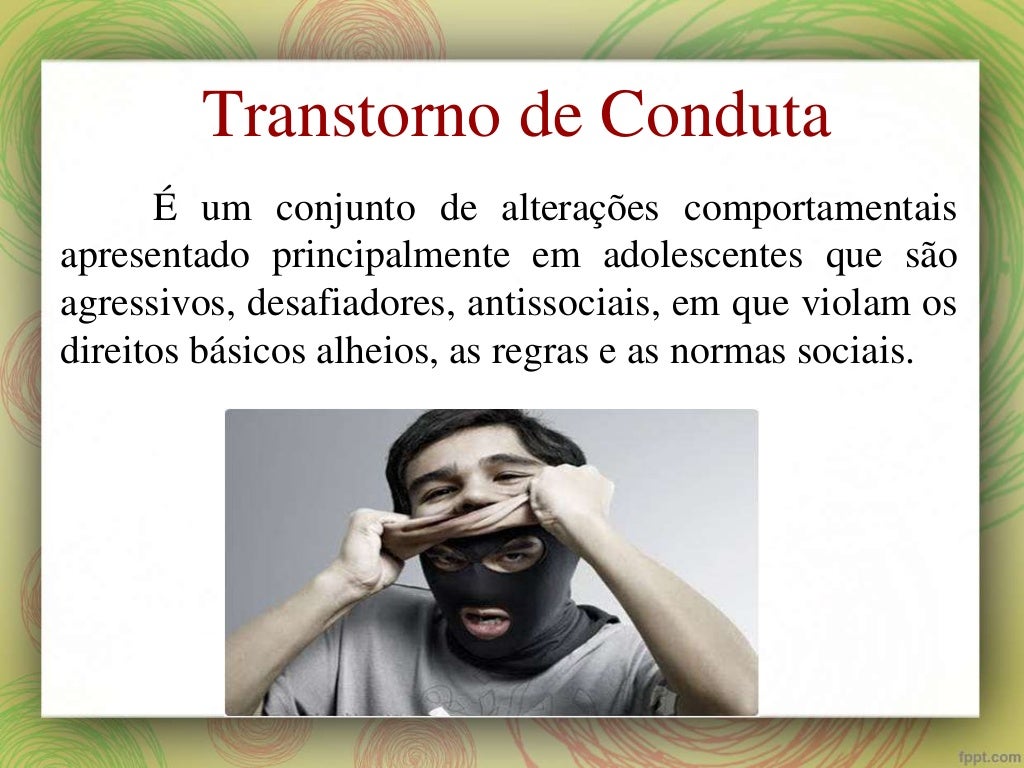 Transtorno de Conduta

É um conjunto de alterações comportamentais apresentado principalmente em adolescentes que são agressivos, desafiadores, antissociais, em que violam os direitos básicos alheios, as regras e as normas sociais.

fppt.com